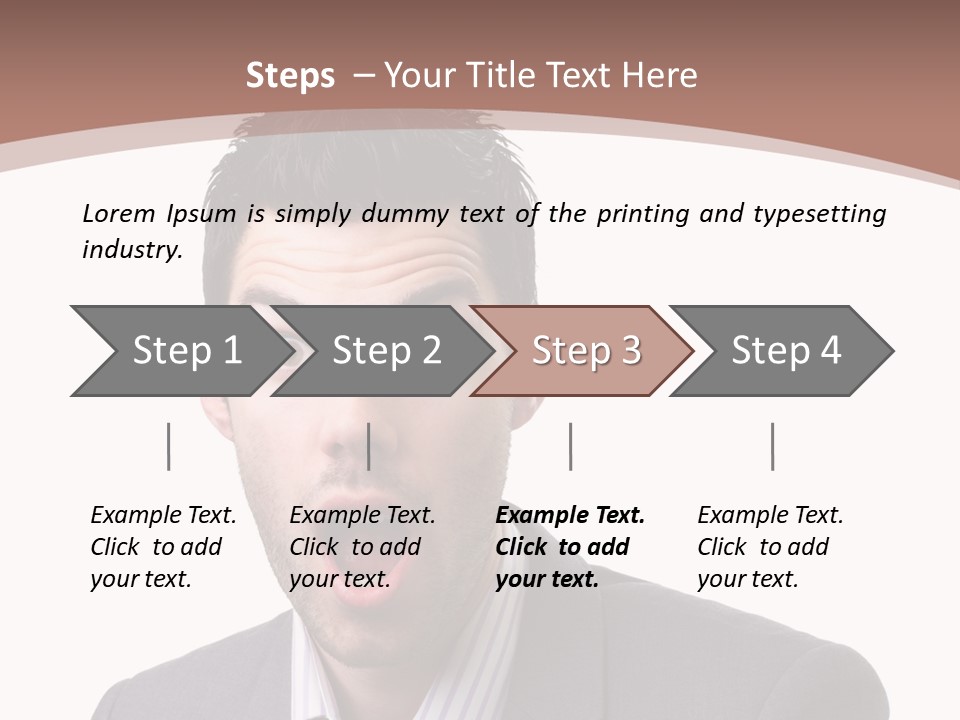 Steps – Your Title Text Here

Lorem Ipsum is simply dummy text of the printing and typesetting industry.

Step 1

Step 2

Step 3

Step 4

Example Text. Click to add your text.

Example Text. Click to add your text.

Example Text. Click to add your text.

Example Text. Click to add your text.